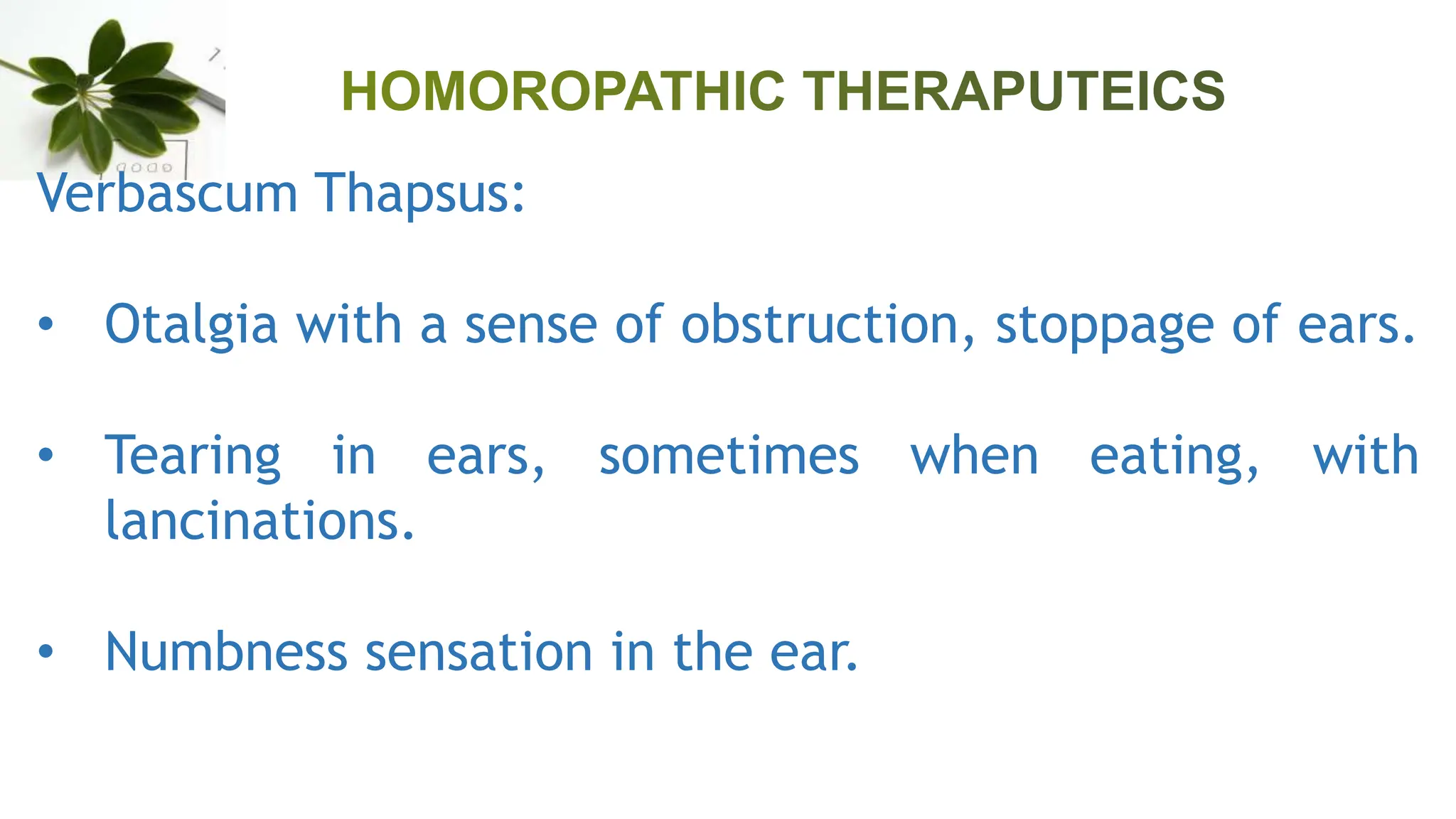 HOMOROPATHIC THERAPUTEICS

Verbascum Thapsus:

• Otalgia with a sense of obstruction, stoppage of ears.

• Tearing in ears, sometimes when eating, with lancinations.

• Numbness sensation in the ear.